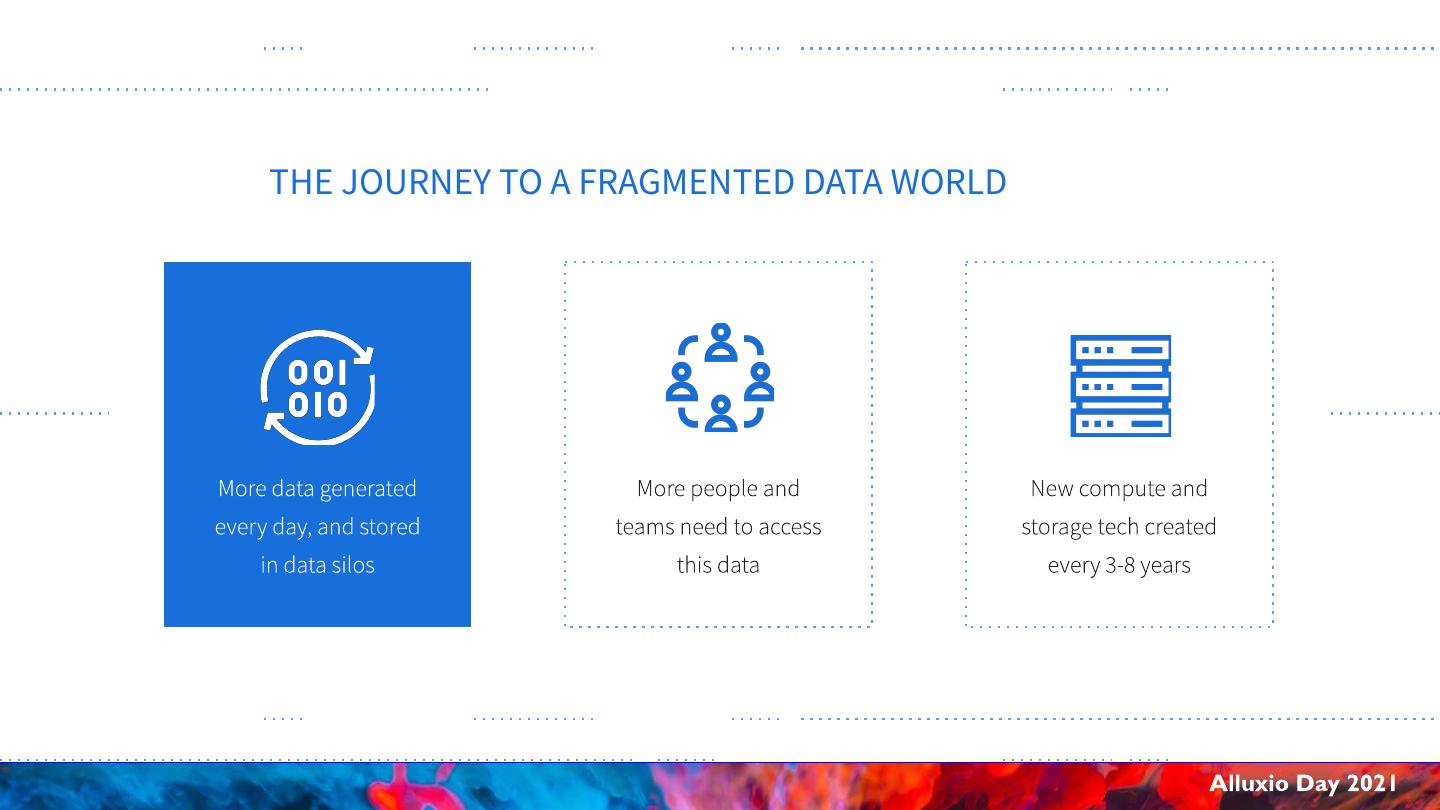 THE JOURNEY TO A FRAGMENTED DATA WORLD

001
010

More data generated every day, and stored in data silos

More people and teams need to access this data

New compute and storage tech created every 3-8 years

Alluxio Day 2021